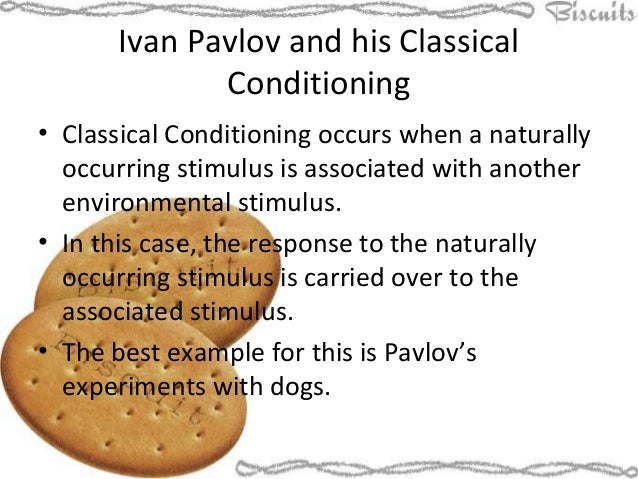 Biscuits

Ivan Pavlov and his Classical Conditioning

• Classical Conditioning occurs when a naturally occurring stimulus is associated with another environmental stimulus.

• In this case, the response to the naturally occurring stimulus is carried over to the associated stimulus.

• The best example for this is Pavlov's experiments with dogs.